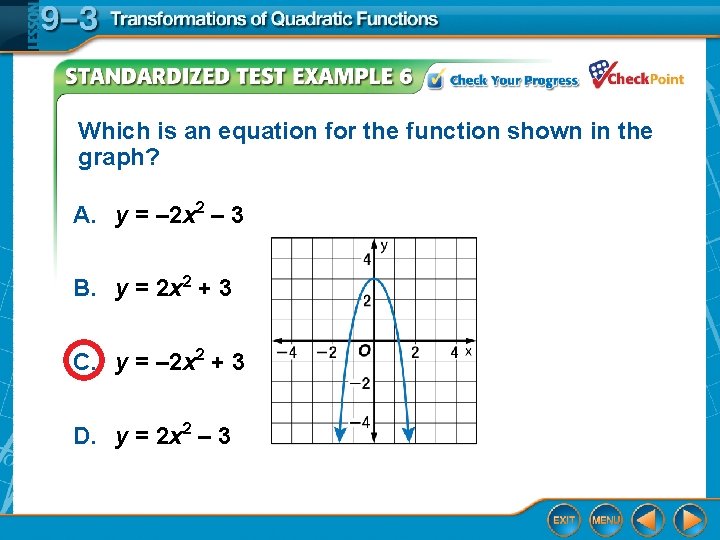 LESSON 9–3 Transformations of Quadratic Functions

STANDARDIZED TEST EXAMPLE 6 Check Your Progress CheckPoint

Which is an equation for the function shown in the graph?

A. $y = -2x^2 - 3$

B. $y = 2x^2 + 3$

C. $y = -2x^2 + 3$

D. $y = 2x^2 - 3$

y
4
2
−4 −2 O 2 4 x
−2
−4

EXIT MENU